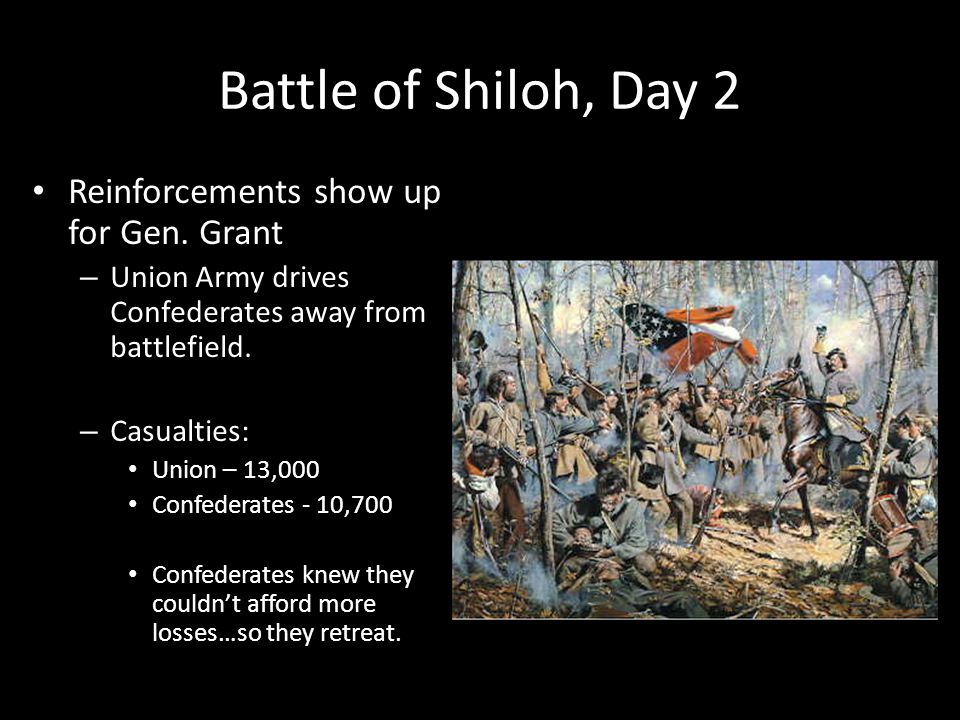 Battle of Shiloh, Day 2

• Reinforcements show up for Gen. Grant
– Union Army drives Confederates away from battlefield.

– Casualties:
• Union – 13,000
• Confederates - 10,700

• Confederates knew they couldn't afford more losses…so they retreat.